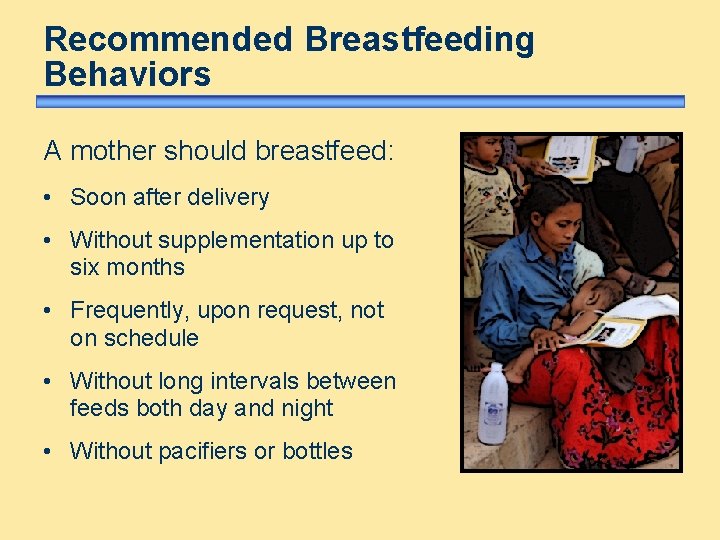 Recommended Breastfeeding Behaviors

A mother should breastfeed:

• Soon after delivery

• Without supplementation up to six months

• Frequently, upon request, not on schedule

• Without long intervals between feeds both day and night

• Without pacifiers or bottles